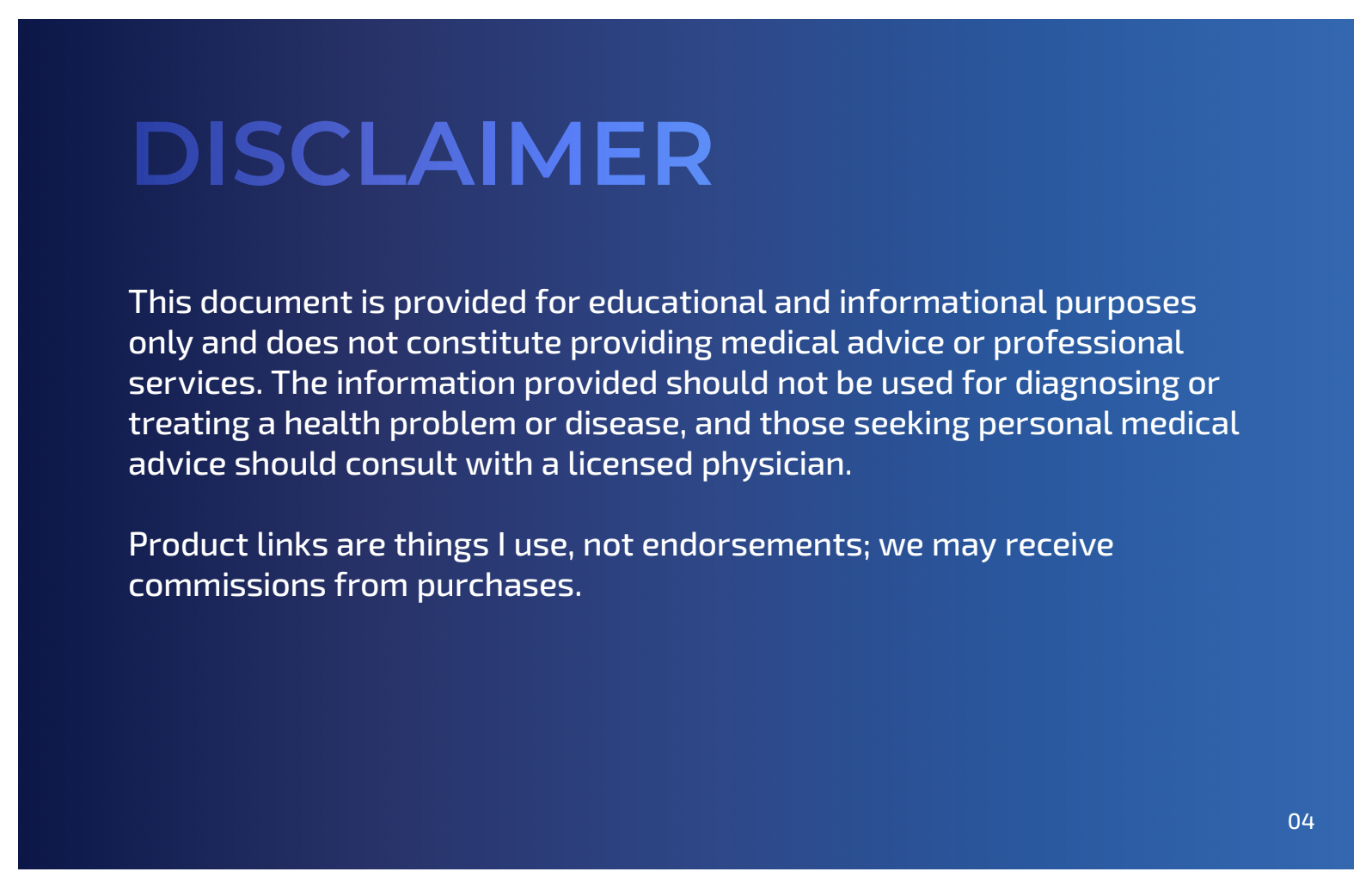 DISCLAIMER

This document is provided for educational and informational purposes only and does not constitute providing medical advice or professional services. The information provided should not be used for diagnosing or treating a health problem or disease, and those seeking personal medical advice should consult with a licensed physician.

Product links are things I use, not endorsements; we may receive commissions from purchases.

04